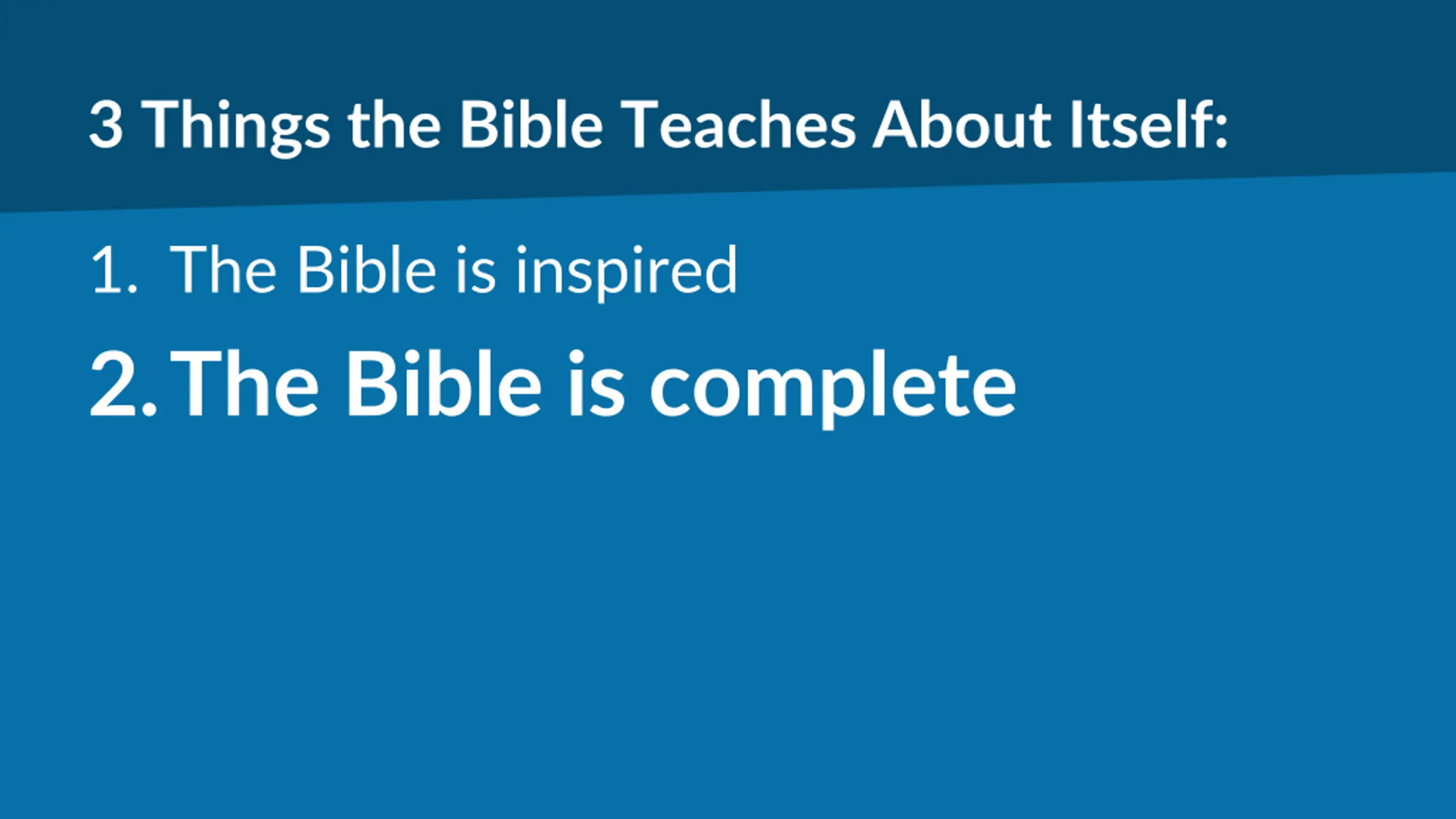 3 Things the Bible Teaches About Itself:

1. The Bible is inspired

2. The Bible is complete